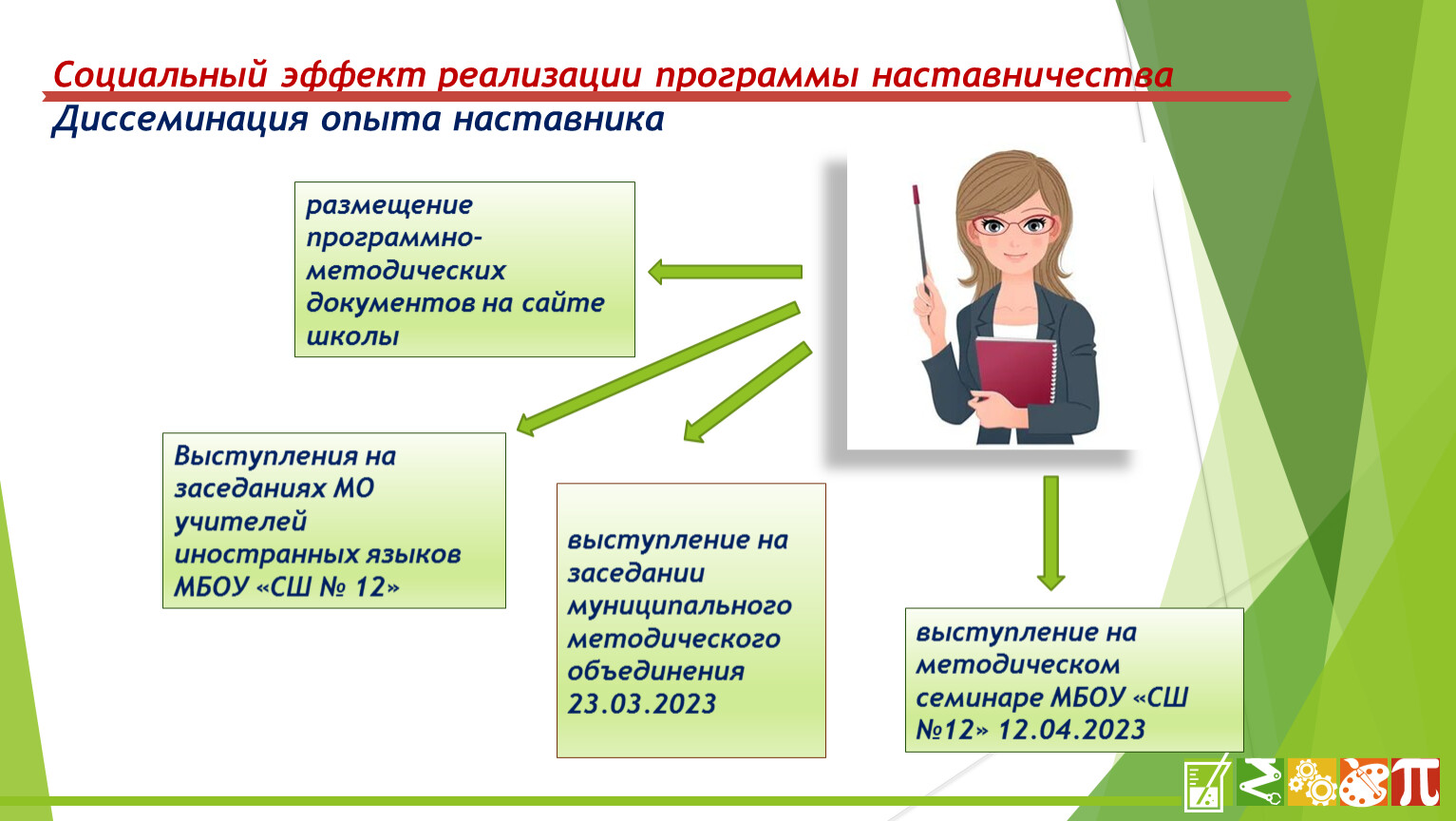 Социальный эффект реализации программы наставничества
Диссеминация опыта наставника

размещение программно-методических документов на сайте школы

Выступления на заседаниях МО учителей иностранных языков МБОУ «СШ № 12»

выступление на заседании муниципального методического объединения 23.03.2023

выступление на методическом семинаре МБОУ «СШ №12» 12.04.2023